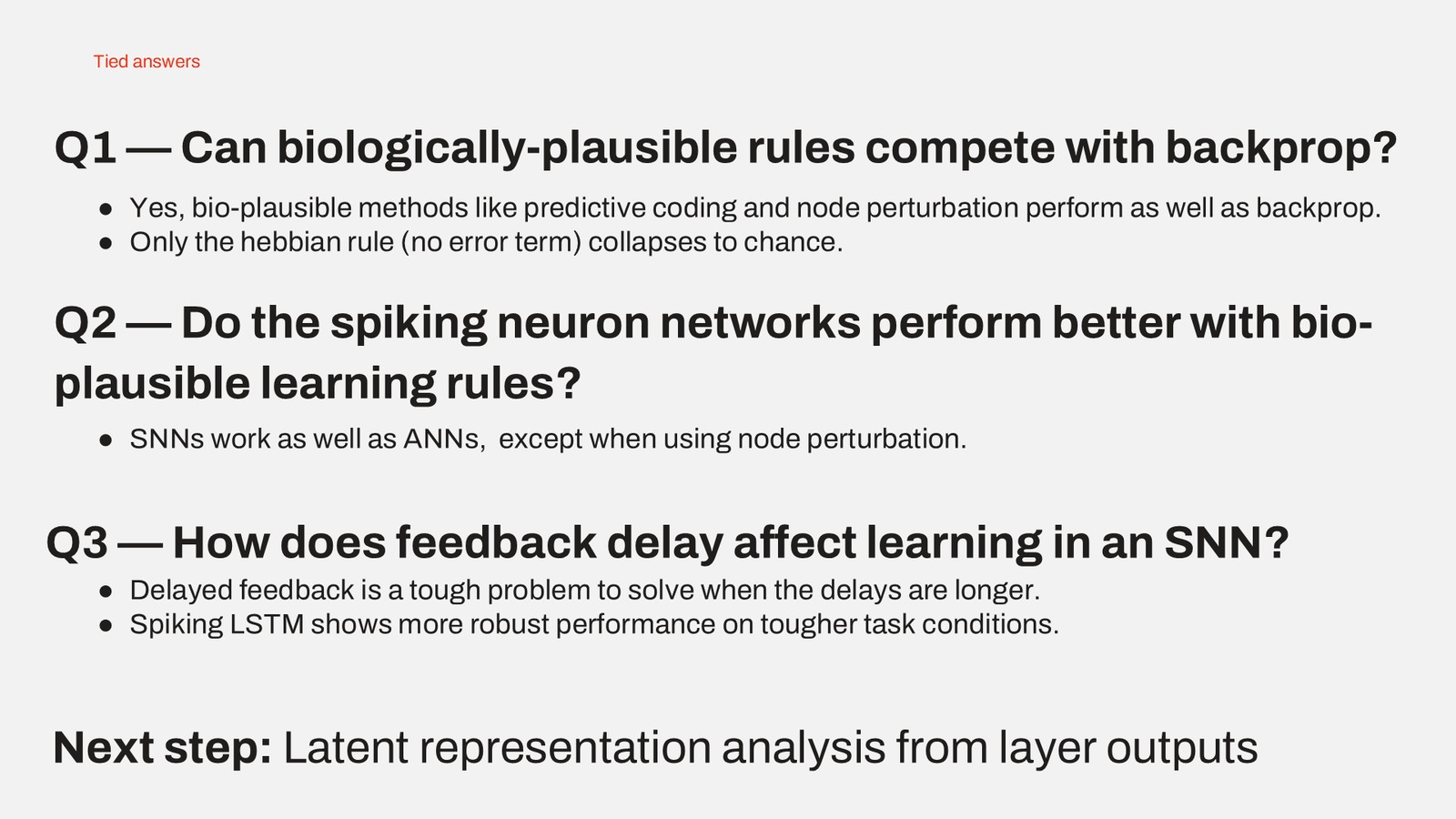 Tied answers

Q1 — Can biologically-plausible rules compete with backprop?

• Yes, bio-plausible methods like predictive coding and node perturbation perform as well as backprop.
• Only the hebbian rule (no error term) collapses to chance.

Q2 — Do the spiking neuron networks perform better with bio-plausible learning rules?

• SNNs work as well as ANNs,  except when using node perturbation.

Q3 — How does feedback delay affect learning in an SNN?

• Delayed feedback is a tough problem to solve when the delays are longer.
• Spiking LSTM shows more robust performance on tougher task conditions.

Next step: Latent representation analysis from layer outputs